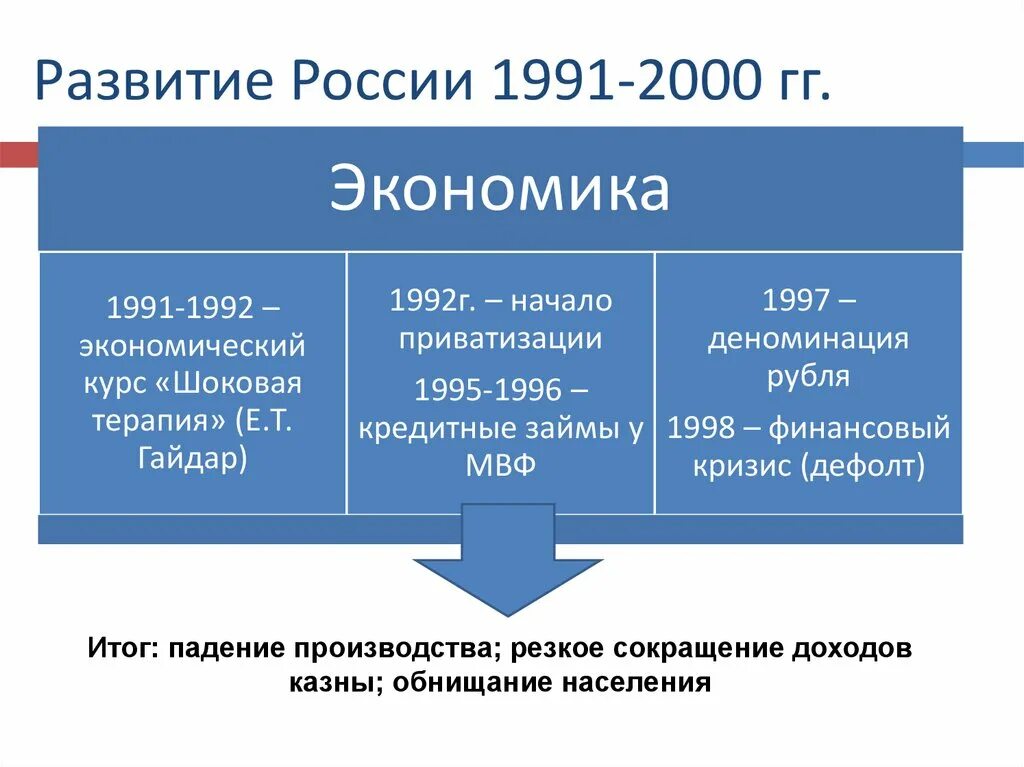 Развитие России 1991-2000 гг.

Экономика

1991-1992 – экономический курс «Шоковая терапия» (Е.Т. Гайдар)

1992г. – начало приватизации

1995-1996 – кредитные займы у МВФ

1997 – деноминация рубля

1998 – финансовый кризис (дефолт)

Итог: падение производства; резкое сокращение доходов казны; обнищание населения